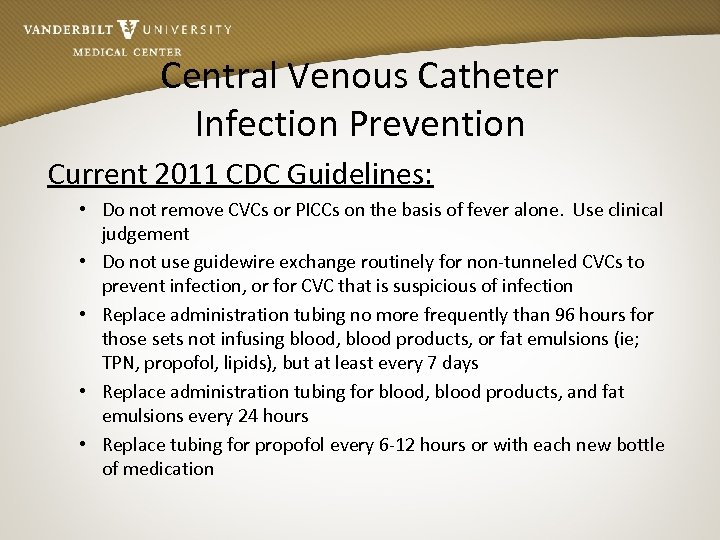 VANDERBILT UNIVERSITY
MEDICAL CENTER

Central Venous Catheter Infection Prevention

Current 2011 CDC Guidelines:

• Do not remove CVCs or PICCs on the basis of fever alone. Use clinical judgement
• Do not use guidewire exchange routinely for non-tunneled CVCs to prevent infection, or for CVC that is suspicious of infection
• Replace administration tubing no more frequently than 96 hours for those sets not infusing blood, blood products, or fat emulsions (ie; TPN, propofol, lipids), but at least every 7 days
• Replace administration tubing for blood, blood products, and fat emulsions every 24 hours
• Replace tubing for propofol every 6-12 hours or with each new bottle of medication